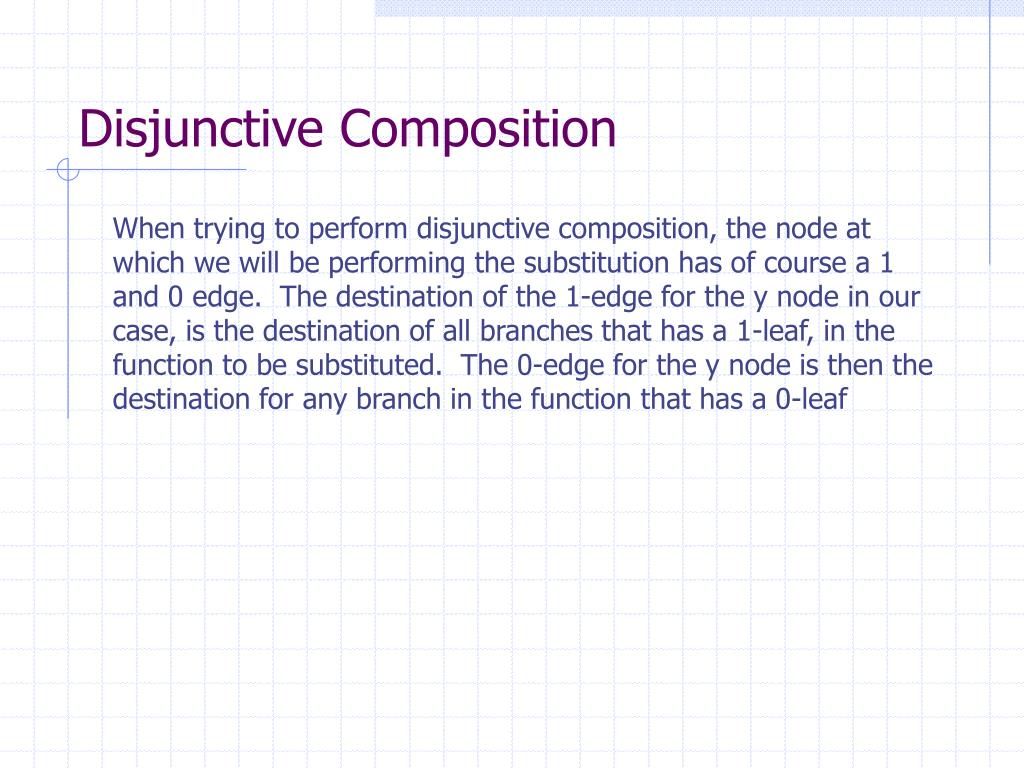 Disjunctive Composition

When trying to perform disjunctive composition, the node at which we will be performing the substitution has of course a 1 and 0 edge.  The destination of the 1-edge for the y node in our case, is the destination of all branches that has a 1-leaf, in the function to be substituted.  The 0-edge for the y node is then the destination for any branch in the function that has a 0-leaf